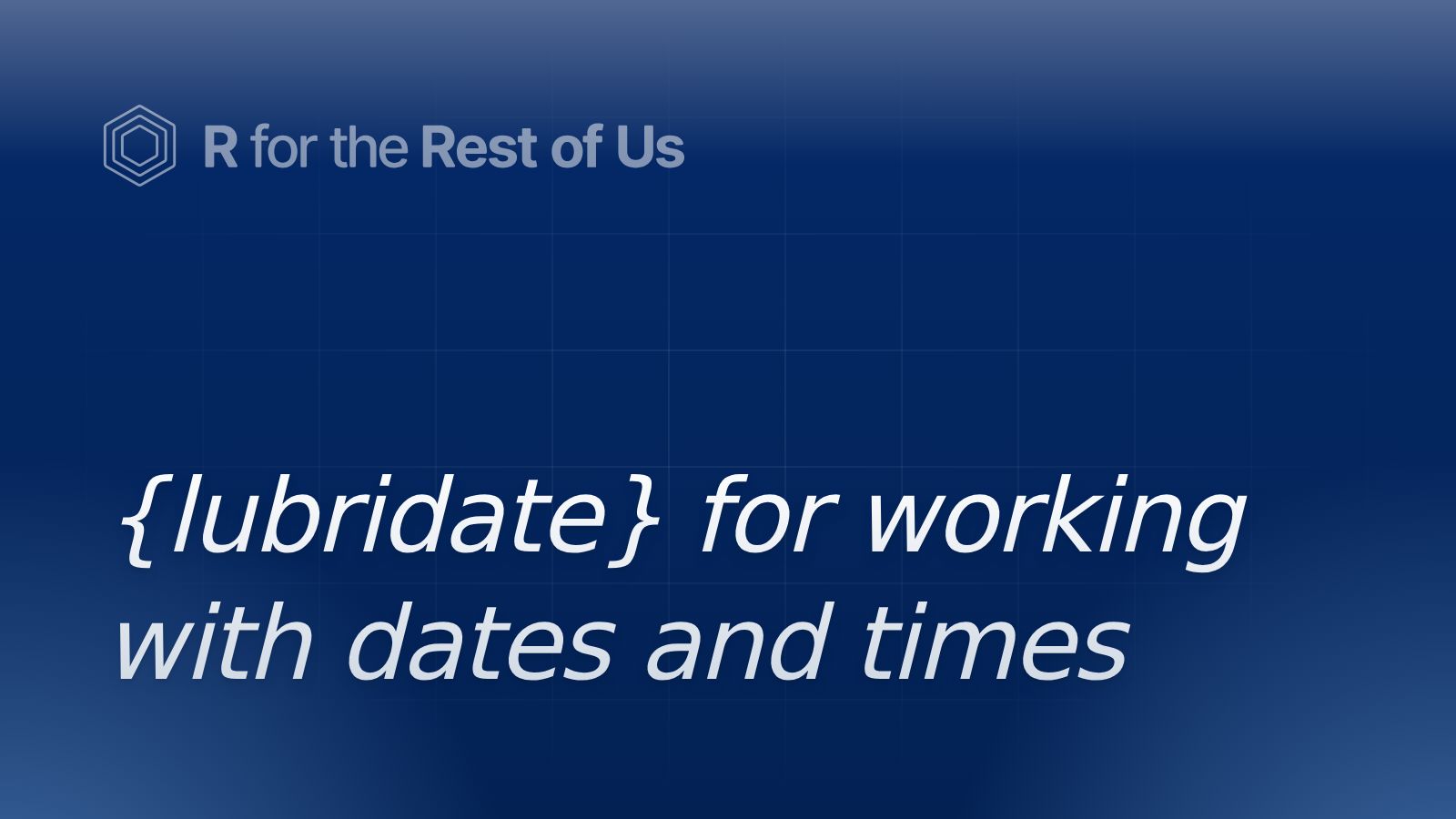 R for the Rest of Us

{lubridate} for working with dates and times